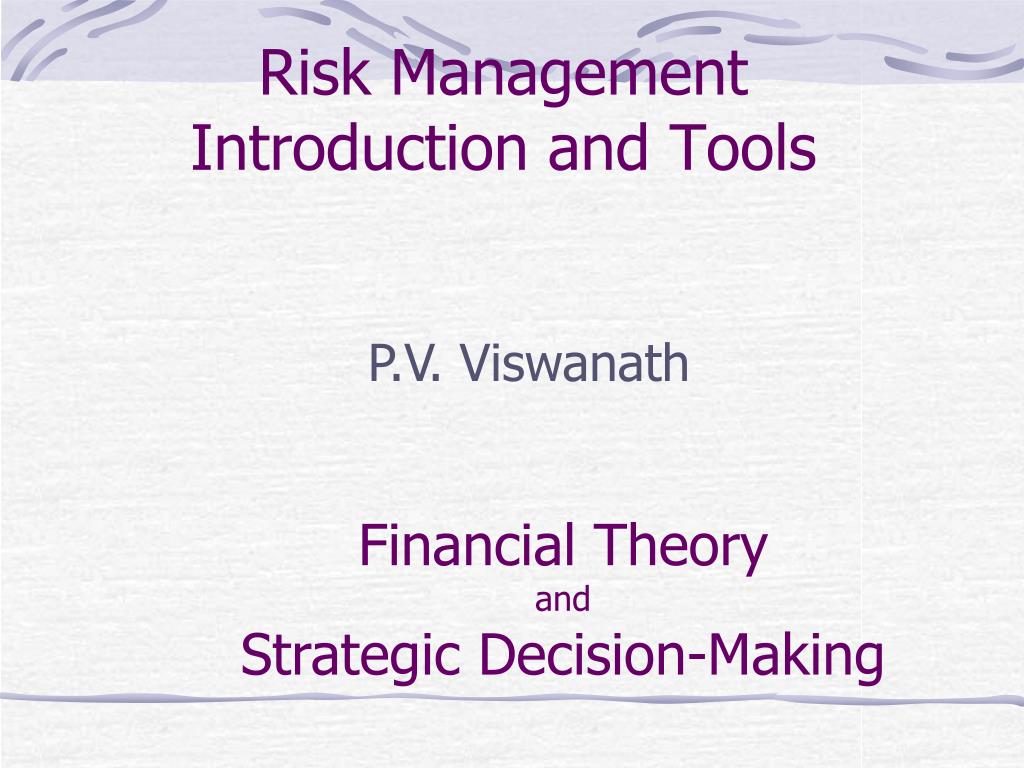 Risk Management
Introduction and Tools

P.V. Viswanath

Financial Theory
and
Strategic Decision-Making